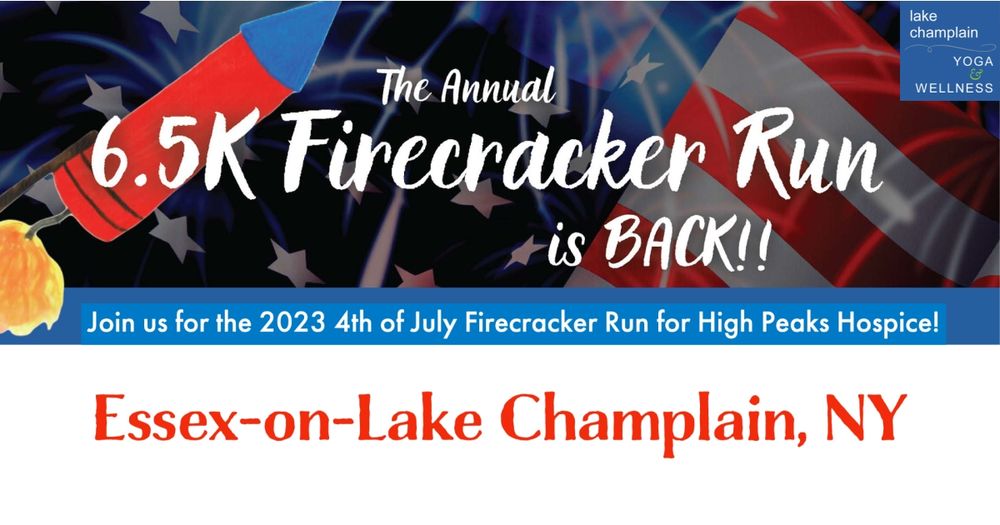 lake champlain
YOGA
&
WELLNESS

The Annual
6.5K Firecracker Run
is BACK!!

Join us for the 2023 4th of July Firecracker Run for High Peaks Hospice!

Essex-on-Lake Champlain, NY